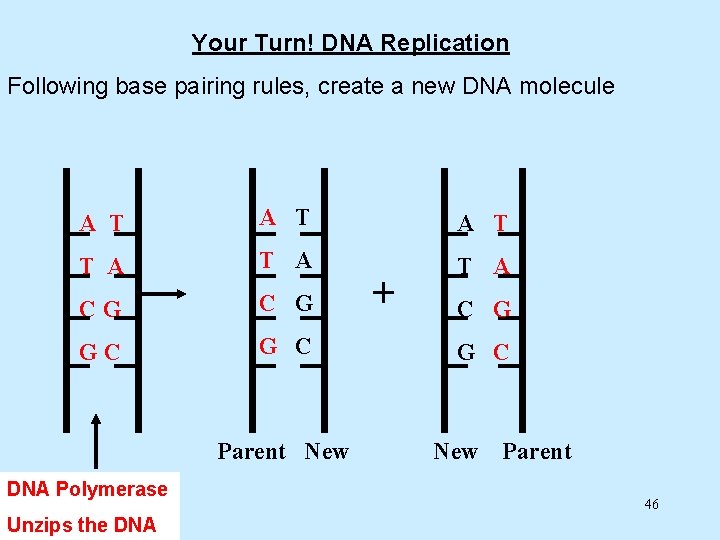 Your Turn! DNA Replication

Following base pairing rules, create a new DNA molecule

A T
T A
C G
G C

A T
T A
C G
G C

+

A T
T A
C G
G C

Parent New

New Parent

DNA Polymerase
Unzips the DNA

46